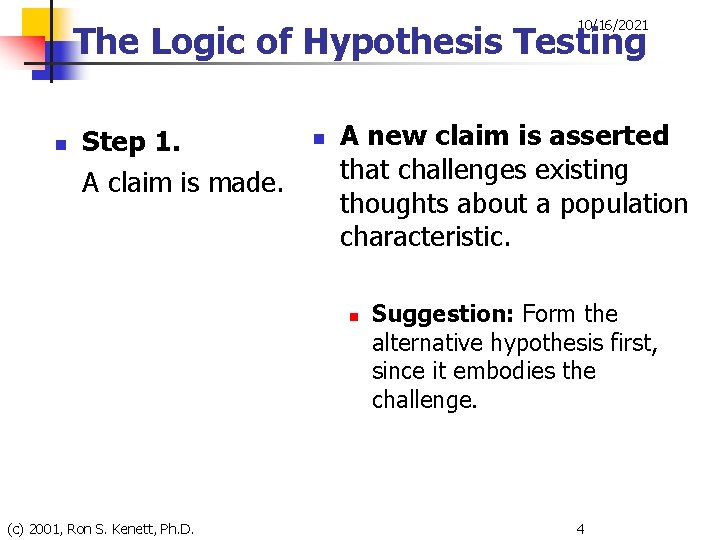 10/16/2021

The Logic of Hypothesis Testing

Step 1.
A claim is made.

A new claim is asserted that challenges existing thoughts about a population characteristic.

Suggestion: Form the alternative hypothesis first, since it embodies the challenge.

(c) 2001, Ron S. Kenett, Ph.D.

4